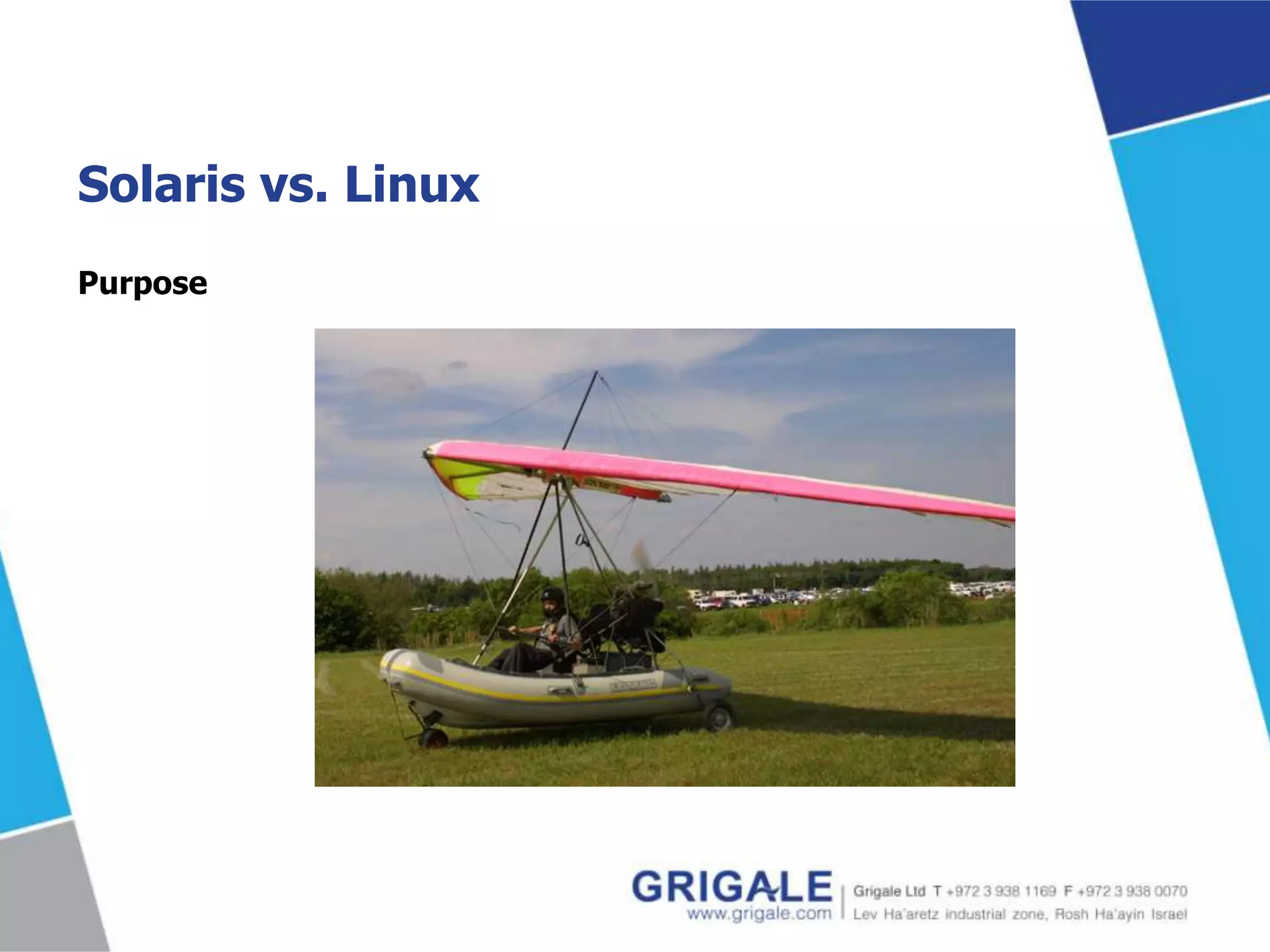 Solaris vs. Linux

Purpose

GRIGALE
www.grigale.com

Grigale Ltd T +972 3 938 1169 F +972 3 938 0070
Lev Ha'aretz industrial zone, Rosh Ha'ayin Israel